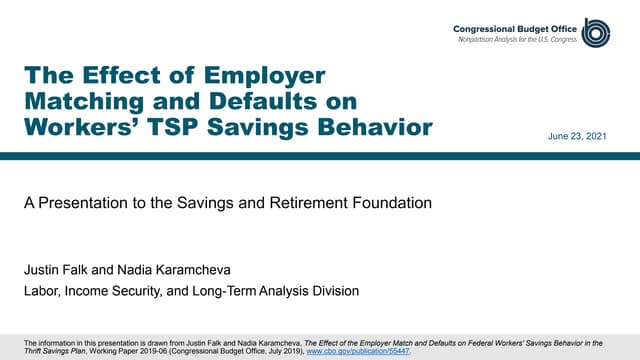 Congressional Budget Office
Nonpartisan Analysis for the U.S. Congress

The Effect of Employer Matching and Defaults on Workers' TSP Savings Behavior

June 23, 2021

A Presentation to the Savings and Retirement Foundation

Justin Falk and Nadia Karamcheva
Labor, Income Security, and Long-Term Analysis Division

The information in this presentation is drawn from Justin Falk and Nadia Karamcheva, The Effect of the Employer Match and Defaults on Federal Workers' Savings Behavior in the Thrift Savings Plan, Working Paper 2019-06 (Congressional Budget Office, July 2019), www.cbo.gov/publication/55447.